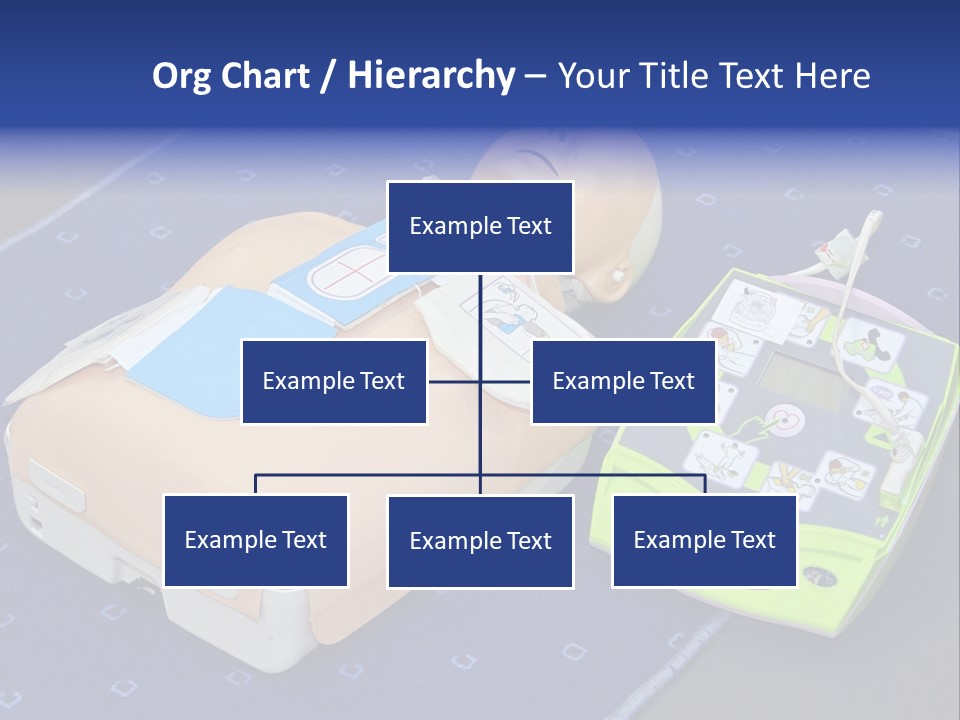 Org Chart / Hierarchy – Your Title Text Here

Example Text

Example Text

Example Text

Example Text

Example Text

Example Text